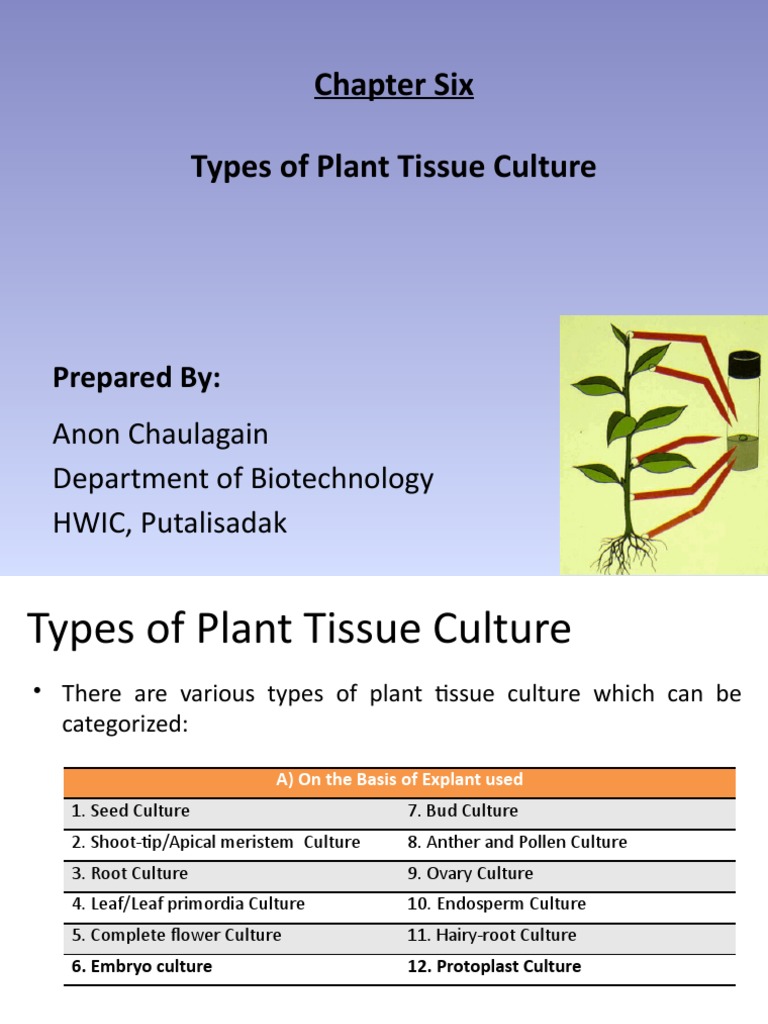 Chapter Six

Types of Plant Tissue Culture

Prepared By:

Anon Chaulagain
Department of Biotechnology
HWIC, Putalisadak

Types of Plant Tissue Culture

• There are various types of plant tissue culture which can be categorized:

| A) On the Basis of Explant used | |
|---|---|
| 1. Seed Culture | 7. Bud Culture |
| 2. Shoot-tip/Apical meristem Culture | 8. Anther and Pollen Culture |
| 3. Root Culture | 9. Ovary Culture |
| 4. Leaf/Leaf primordia Culture | 10. Endosperm Culture |
| 5. Complete flower Culture | 11. Hairy-root Culture |
| 6. Embryo culture | 12. Protoplast Culture |